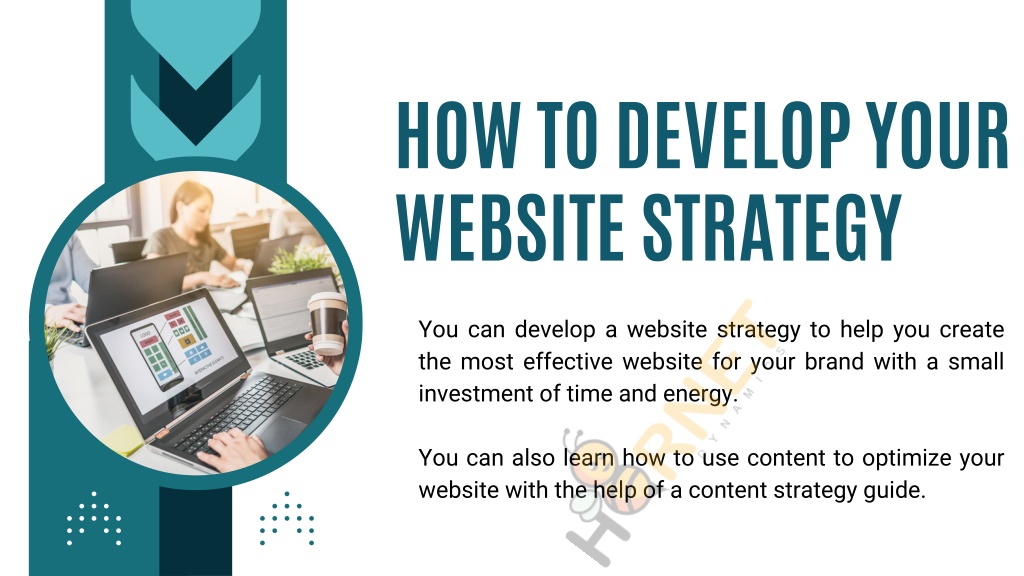 HOW TO DEVELOP YOUR WEBSITE STRATEGY

You can develop a website strategy to help you create the most effective website for your brand with a small investment of time and energy.

You can also learn how to use content to optimize your website with the help of a content strategy guide.

HORNET DYNAMICS